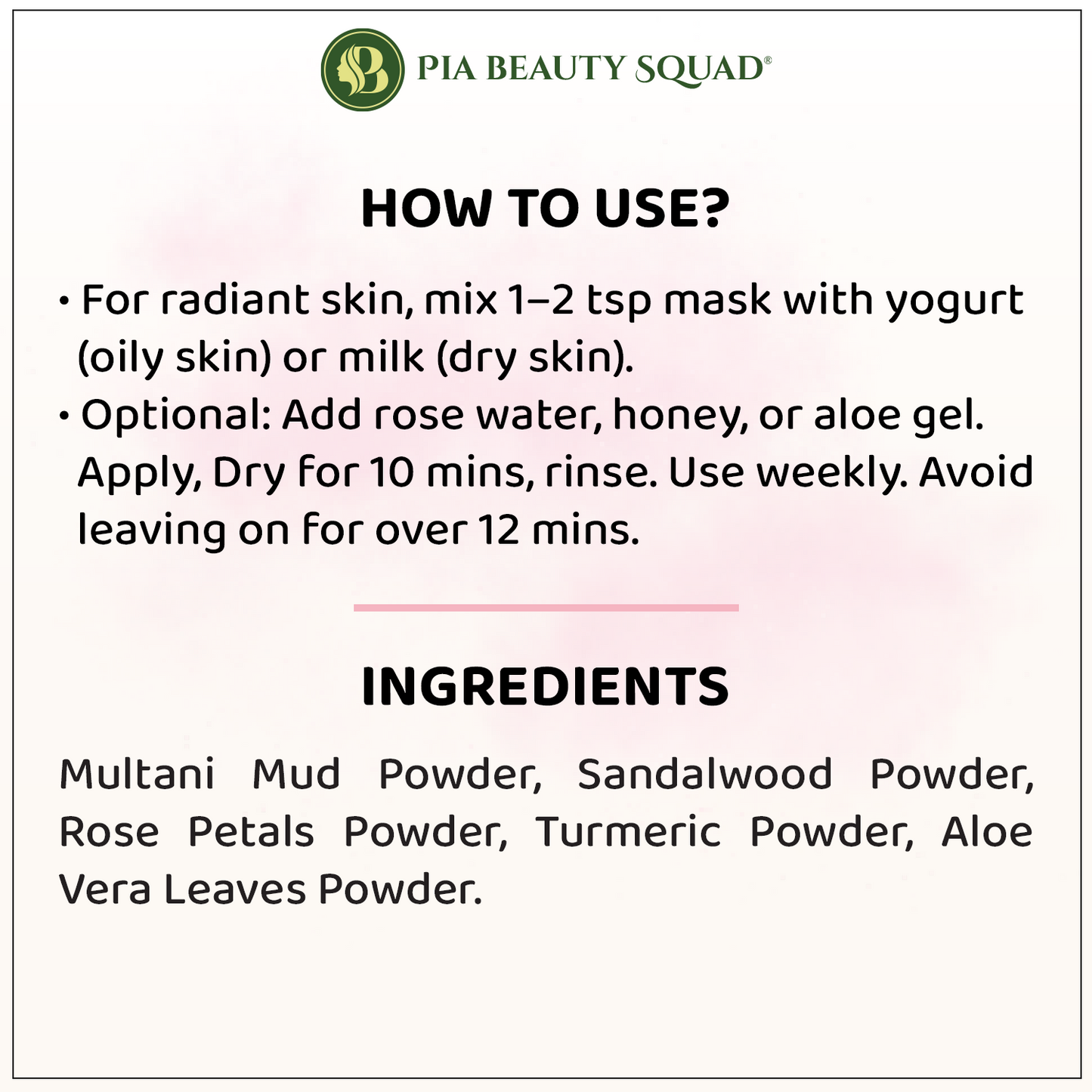 PIA BEAUTY SQUAD®

HOW TO USE?

• For radiant skin, mix 1–2 tsp mask with yogurt (oily skin) or milk (dry skin).
• Optional: Add rose water, honey, or aloe gel. Apply, Dry for 10 mins, rinse. Use weekly. Avoid leaving on for over 12 mins.

INGREDIENTS

Multani Mud Powder, Sandalwood Powder, Rose Petals Powder, Turmeric Powder, Aloe Vera Leaves Powder.